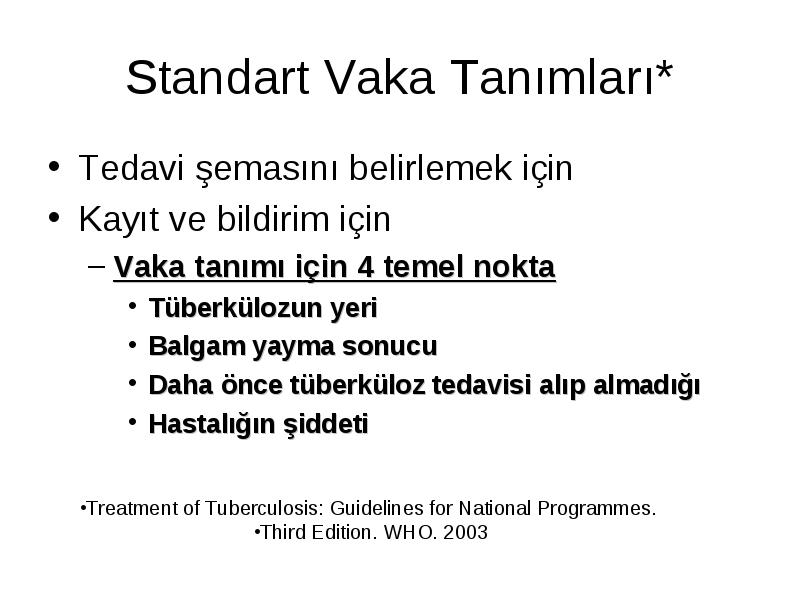 Standart Vaka Tanımları*

• Tedavi şemasını belirlemek için
• Kayıt ve bildirim için
– Vaka tanımı için 4 temel nokta
• Tüberkülozun yeri
• Balgam yayma sonucu
• Daha önce tüberküloz tedavisi alıp almadığı
• Hastalığın şiddeti

•Treatment of Tuberculosis: Guidelines for National Programmes.
•Third Edition. WHO. 2003